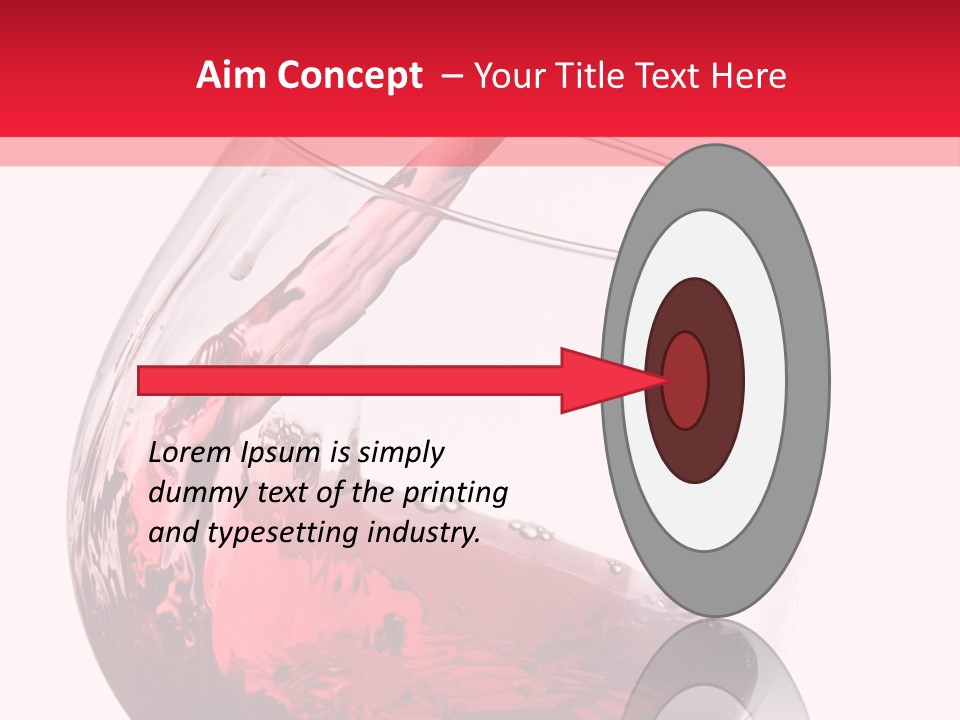 Aim Concept – Your Title Text Here

Lorem Ipsum is simply dummy text of the printing and typesetting industry.